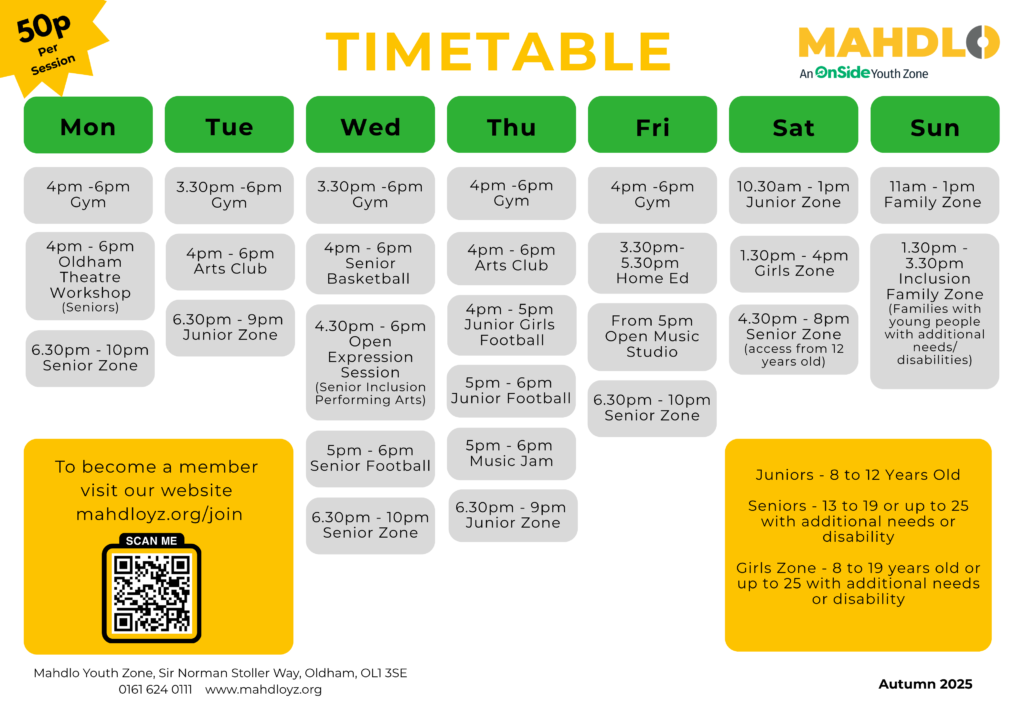 50p Per Session

TIMETABLE

MAHDLO
An OnSide Youth Zone

Mon

4pm -6pm Gym

4pm - 6pm Oldham Theatre Workshop (Seniors)

6.30pm - 10pm Senior Zone

Tue

3.30pm -6pm Gym

4pm - 6pm Arts Club

6.30pm - 9pm Junior Zone

Wed

3.30pm -6pm Gym

4pm - 6pm Senior Basketball

4.30pm - 6pm Open Expression Session (Senior Inclusion Performing Arts)

5pm - 6pm Senior Football

6.30pm - 10pm Senior Zone

Thu

4pm -6pm Gym

4pm - 6pm Arts Club

4pm - 5pm Junior Girls Football

5pm - 6pm Junior Football

5pm - 6pm Music Jam

6.30pm - 9pm Junior Zone

Fri

4pm -6pm Gym

3.30pm- 5.30pm Home Ed

From 5pm Open Music Studio

6.30pm - 10pm Senior Zone

Sat

10.30am - 1pm Junior Zone

1.30pm - 4pm Girls Zone

4.30pm - 8pm Senior Zone (access from 12 years old)

Sun

11am - 1pm Family Zone

1.30pm - 3.30pm Inclusion Family Zone (Families with young people with additional needs/ disabilities)

To become a member visit our website mahdloyz.org/join

SCAN ME

Juniors - 8 to 12 Years Old

Seniors - 13 to 19 or up to 25 with additional needs or disability

Girls Zone - 8 to 19 years old or up to 25 with additional needs or disability

Mahdlo Youth Zone, Sir Norman Stoller Way, Oldham, OL1 3SE
0161 624 0111 www.mahdloyz.org

Autumn 2025